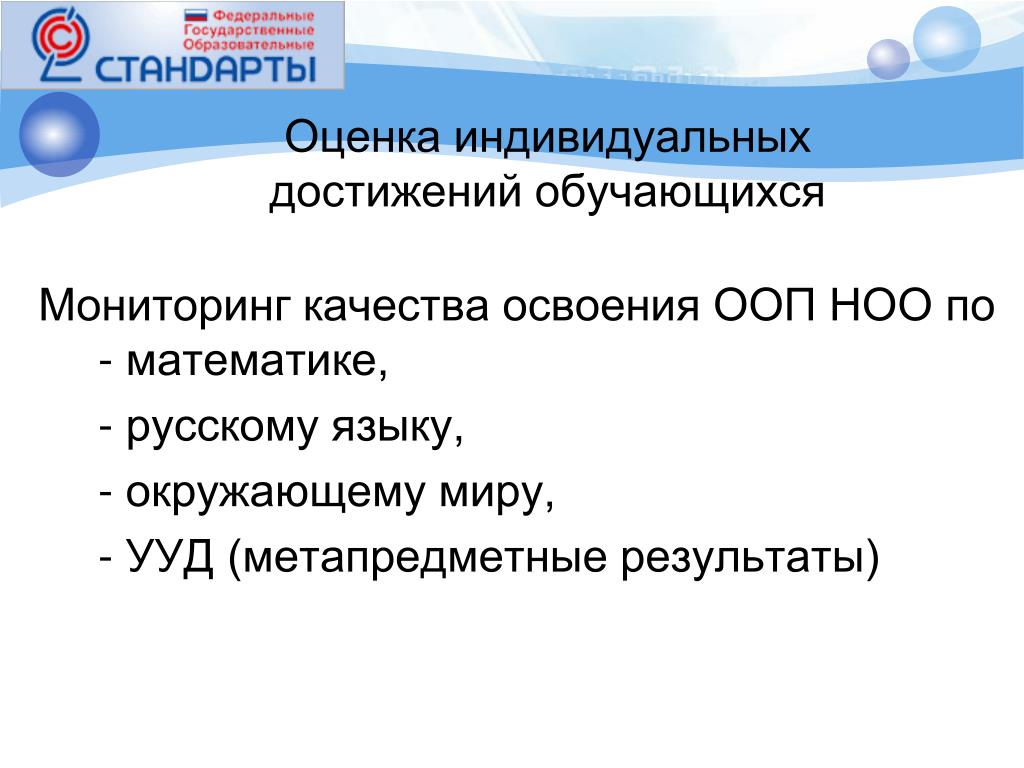 Федеральные
Государственные
Образовательные
СТАНДАРТЫ

Оценка индивидуальных достижений обучающихся

Мониторинг качества освоения ООП НОО по
- математике,
- русскому языку,
- окружающему миру,
- УУД (метапредметные результаты)